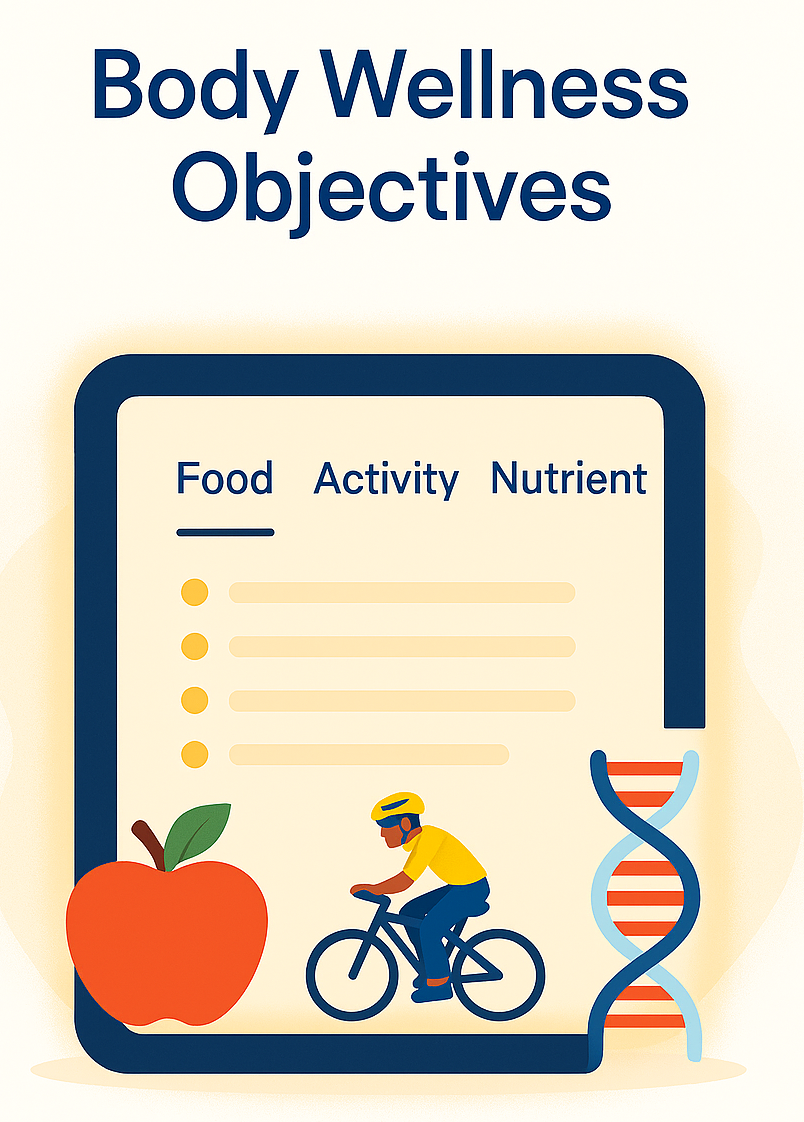 Body Wellness Objectives

Food Activity Nutrient